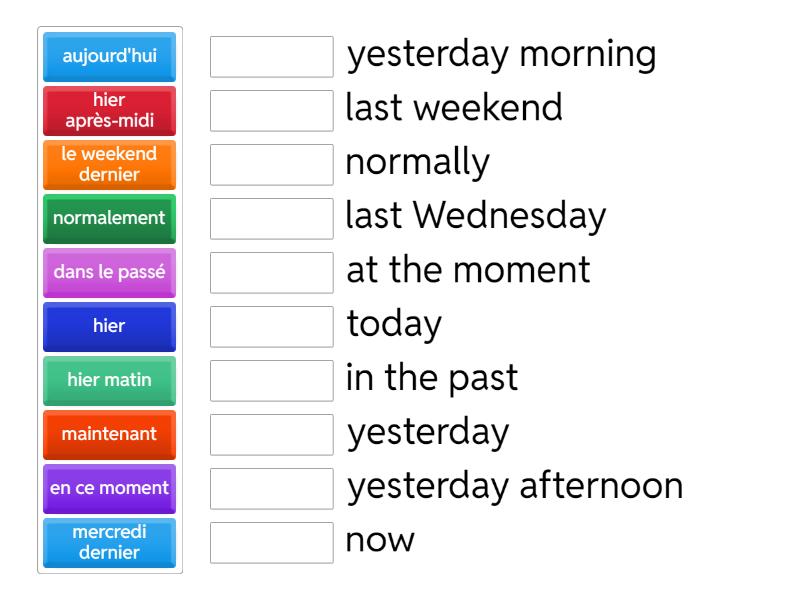 aujourd'hui
hier après-midi
le weekend dernier
normalement
dans le passé
hier
hier matin
maintenant
en ce moment
mercredi dernier

yesterday morning
last weekend
normally
last Wednesday
at the moment
today
in the past
yesterday
yesterday afternoon
now